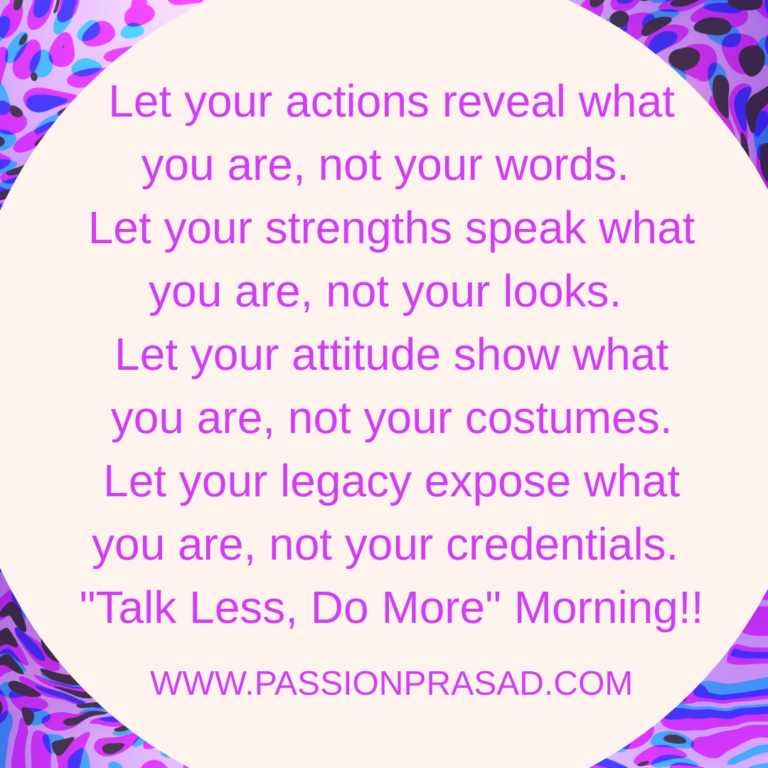 Let your actions reveal what you are, not your words.
Let your strengths speak what you are, not your looks.
Let your attitude show what you are, not your costumes.
Let your legacy expose what you are, not your credentials.
"Talk Less, Do More" Morning!!

WWW.PASSIONPRASAD.COM